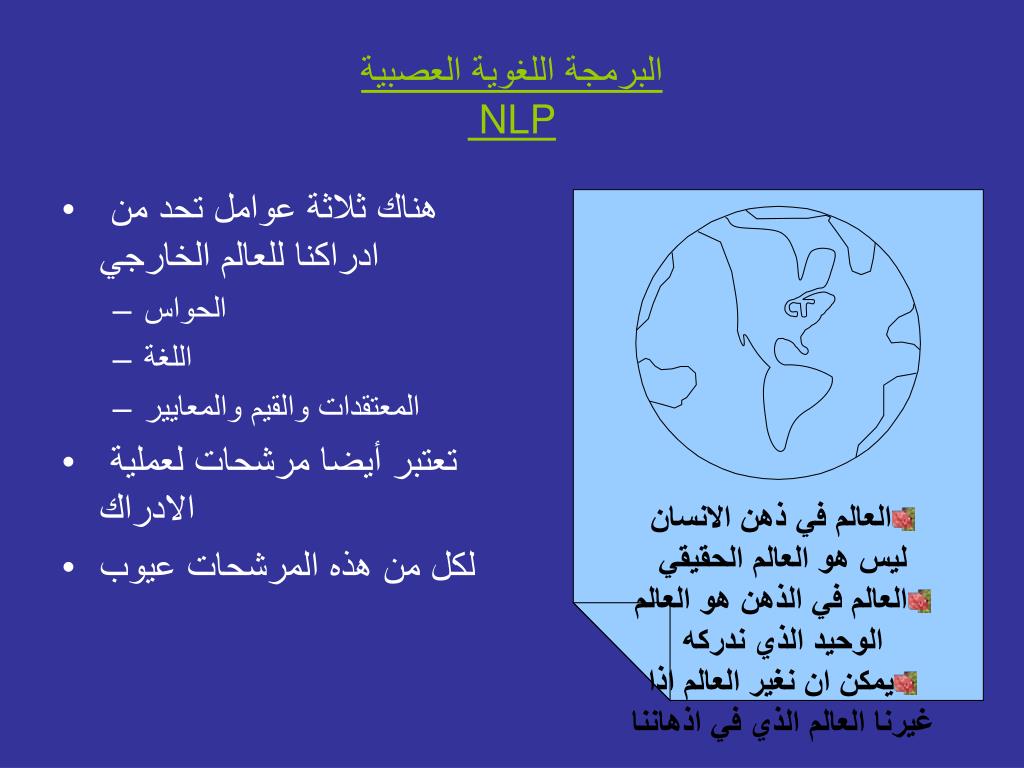 البرمجة اللغوية العصبية
NLP

• هناك ثلاثة عوامل تحد من ادراكنا للعالم الخارجي
– الحواس
– اللغة
– المعتقدات والقيم والمعايير
• تعتبر أيضا مرشحات لعملية الادراك
• لكل من هذه المرشحات عيوب

العالم في ذهن الانسان ليس هو العالم الحقيقي
العالم في الذهن هو العالم الوحيد الذي ندركه
يمكن ان نغير العالم إذا غيرنا العالم الذي في اذهاننا